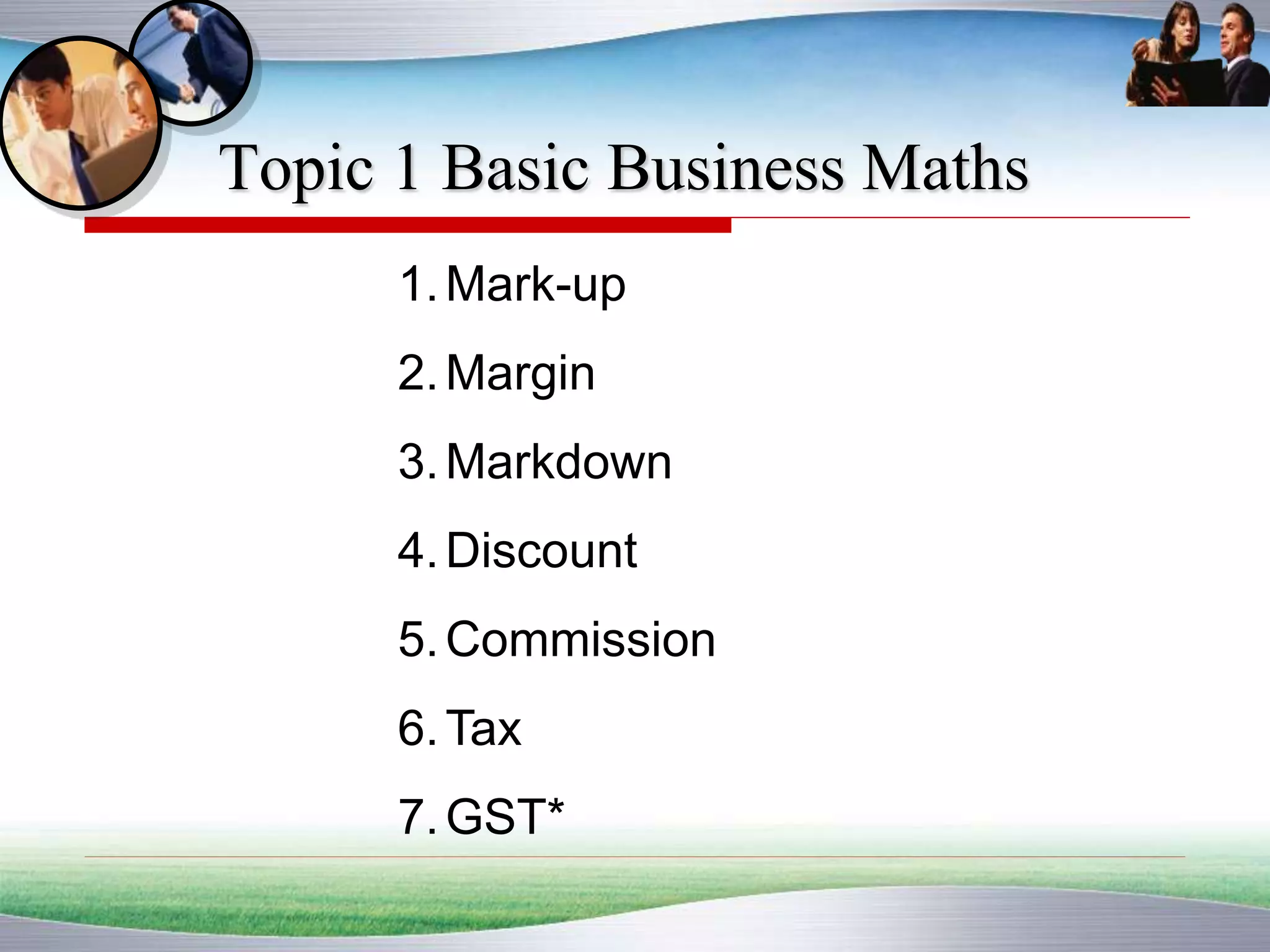 Topic 1 Basic Business Maths

1. Mark-up
2. Margin
3. Markdown
4. Discount
5. Commission
6. Tax
7. GST*